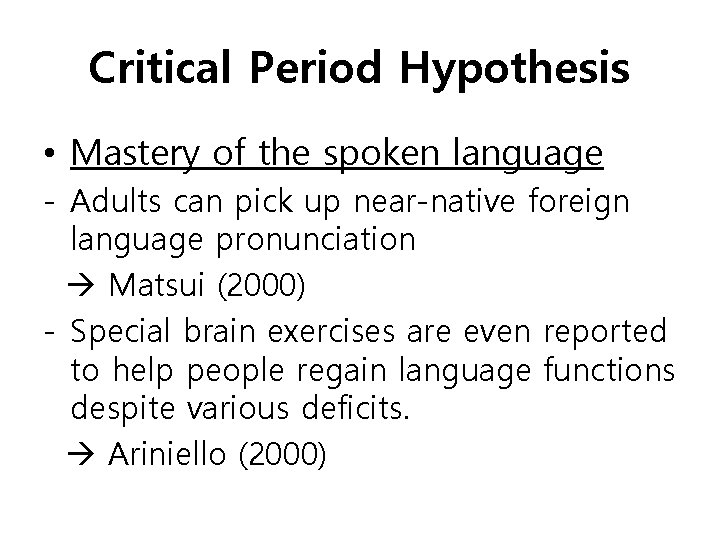 Critical Period Hypothesis

• Mastery of the spoken language
- Adults can pick up near-native foreign language pronunciation
→ Matsui (2000)
- Special brain exercises are even reported to help people regain language functions despite various deficits.
→ Ariniello (2000)